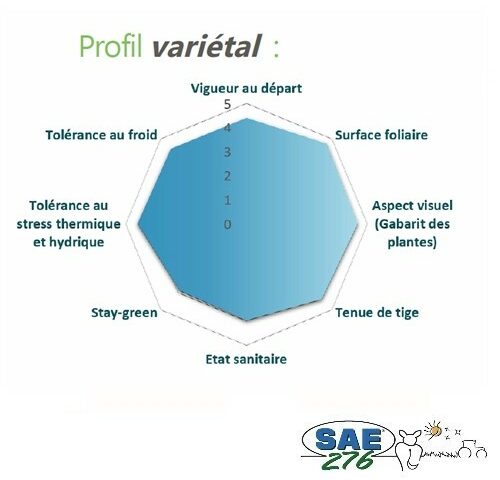 Profil variétal :

Vigueur au départ

5
4
3
2
1
0

Surface foliaire

Aspect visuel (Gabarit des plantes)

Tenue de tige

Etat sanitaire

Stay-green

Tolérance au stress thermique et hydrique

Tolérance au froid

SAE 276